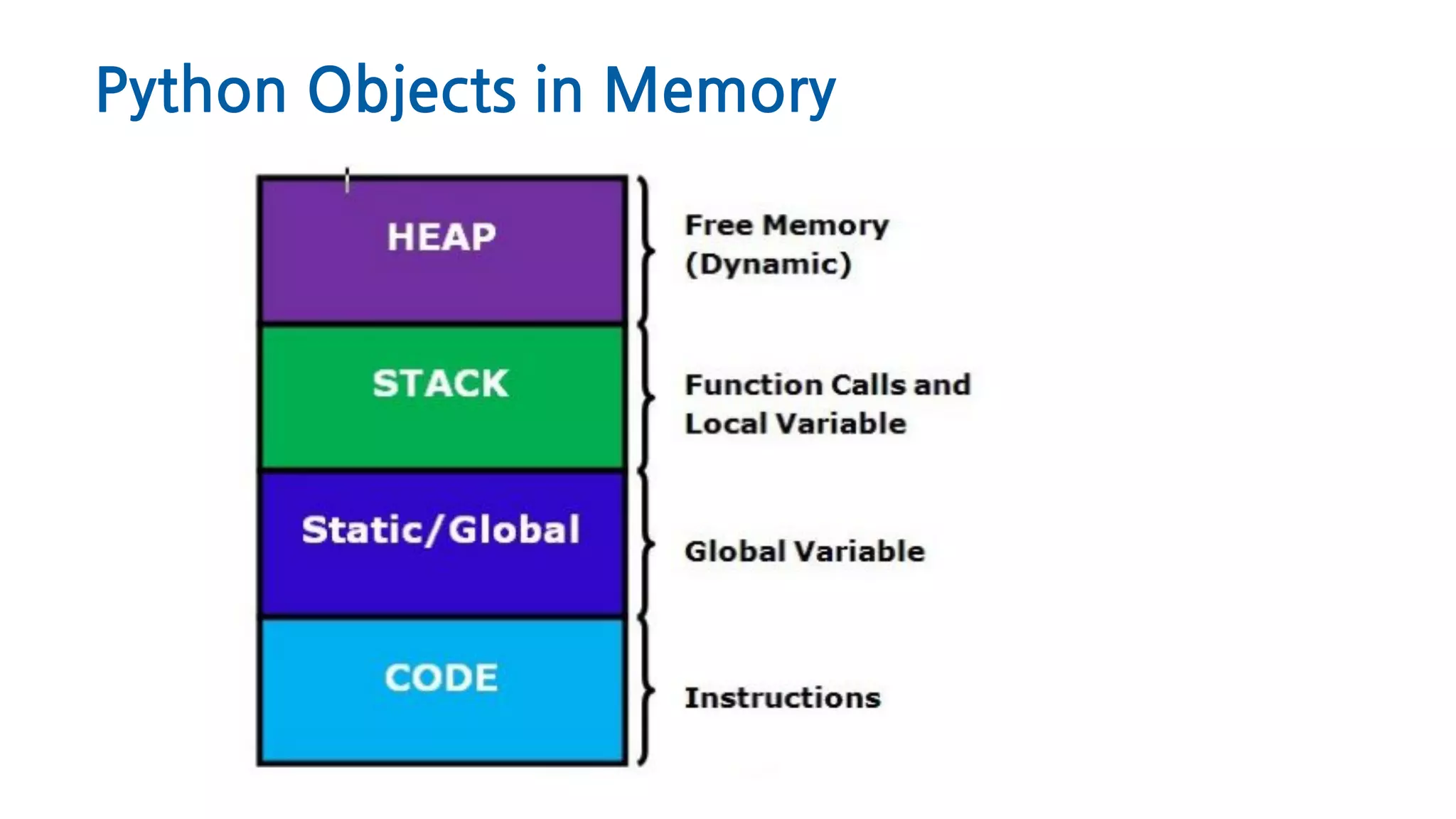 Python Objects in Memory

HEAP

Free Memory (Dynamic)

STACK

Function Calls and Local Variable

Static/Global

Global Variable

CODE

Instructions